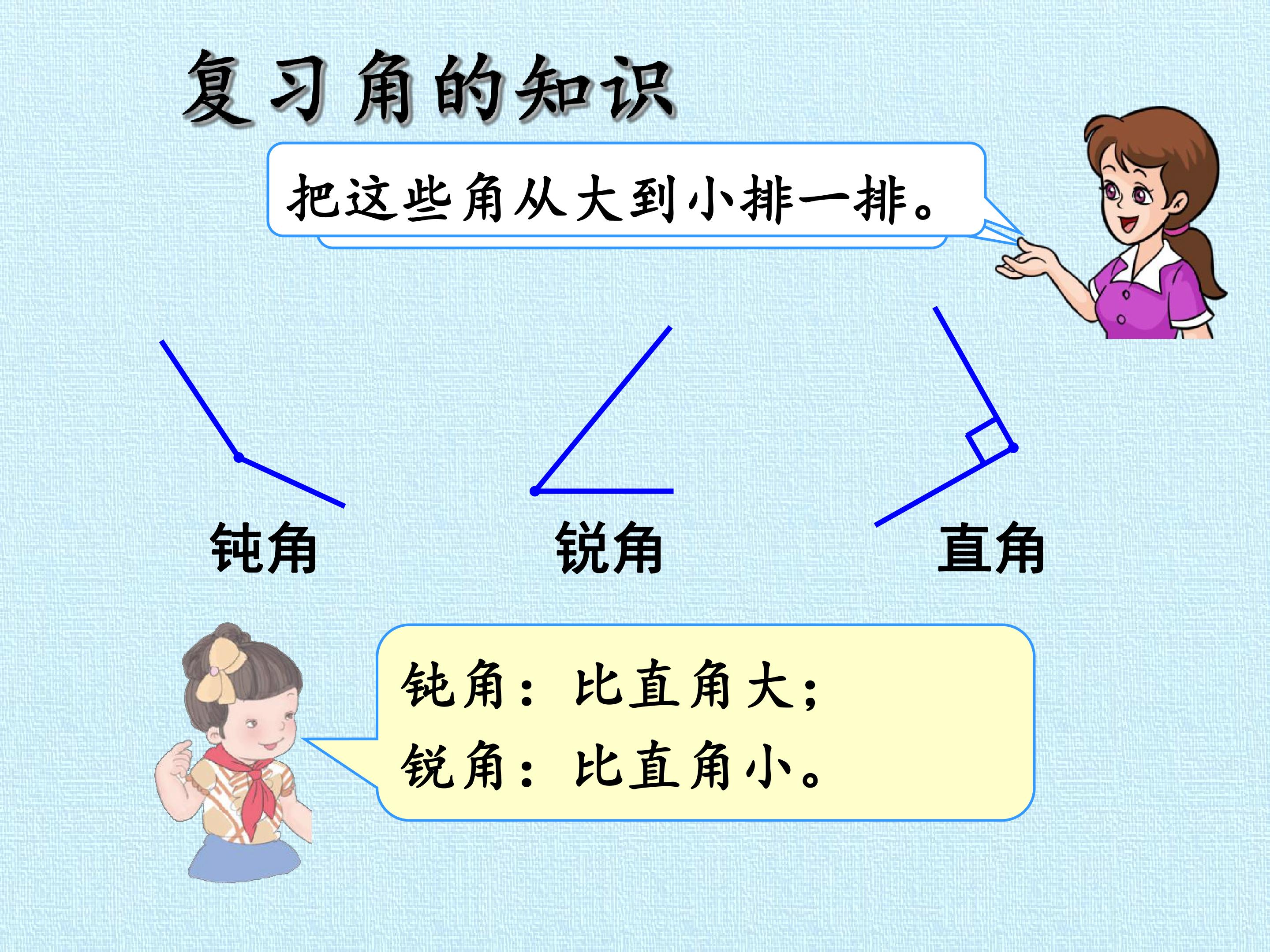 复习角的知识

把这些角从大到小排一排。

钝角

锐角

直角

钝角：比直角大；
锐角：比直角小。